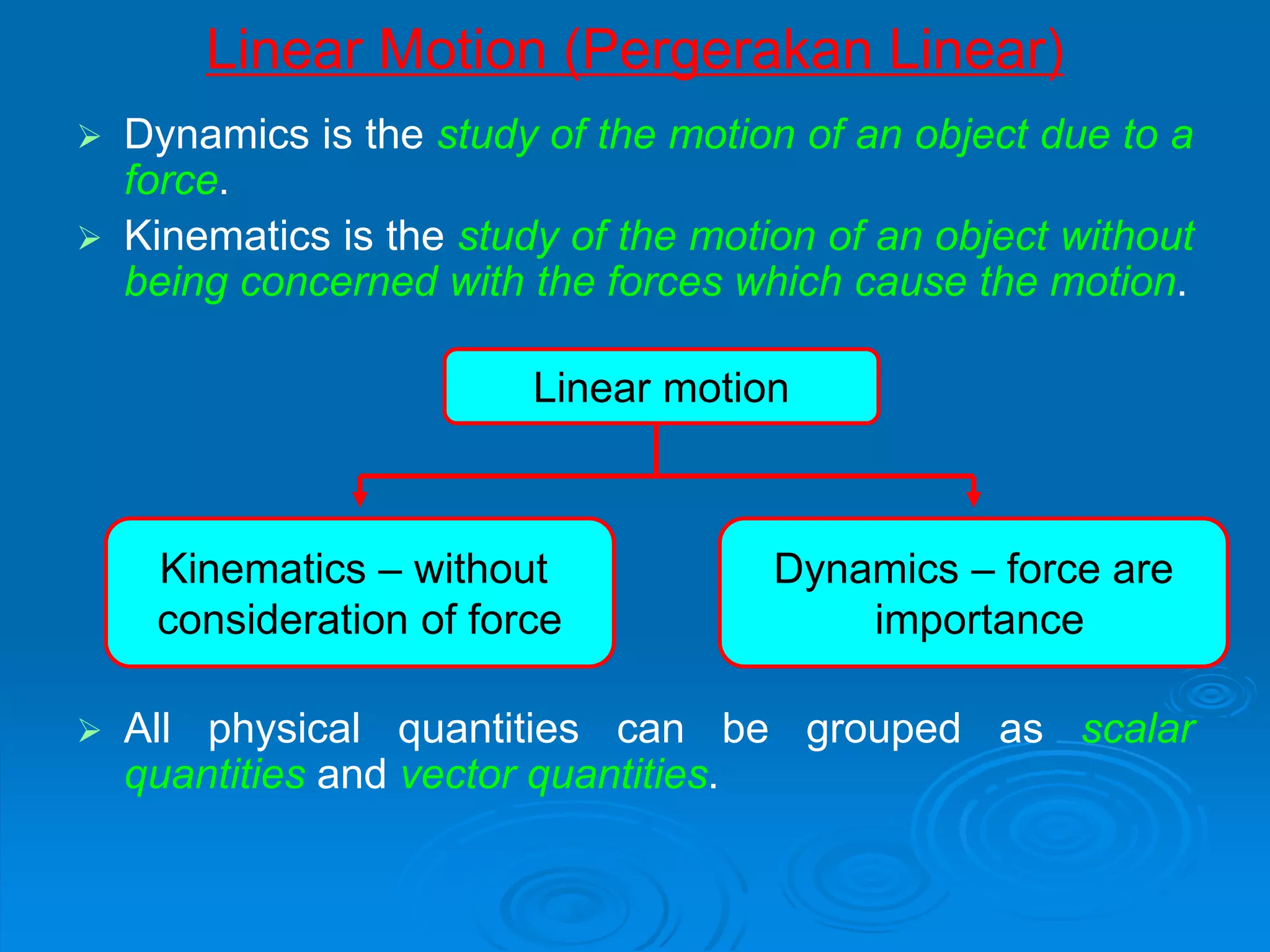 Linear Motion (Pergerakan Linear)

➢ Dynamics is the study of the motion of an object due to a force.

➢ Kinematics is the study of the motion of an object without being concerned with the forces which cause the motion.

Linear motion

Kinematics – without consideration of force

Dynamics – force are importance

➢ All physical quantities can be grouped as scalar quantities and vector quantities.